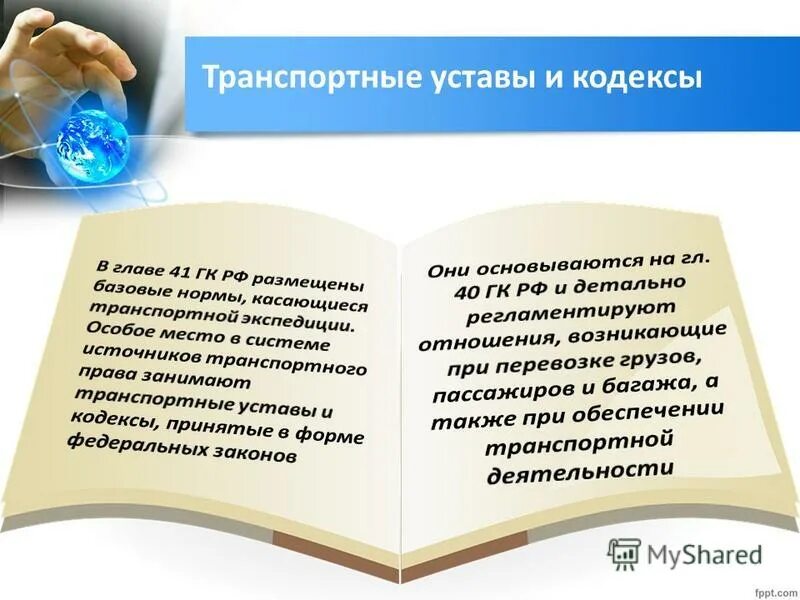 Транспортные уставы и кодексы

В главе 41 ГК РФ размещены базовые нормы, касающиеся транспортной экспедиции. Особое место в системе источников транспортного права занимают транспортные уставы и кодексы, принятые в форме федеральных законов

Они основываются на гл. 40 ГК РФ и детально регламентируют отношения, возникающие при перевозке грузов, пассажиров и багажа, а также при обеспечении транспортной деятельности

MyShared

fppt.com